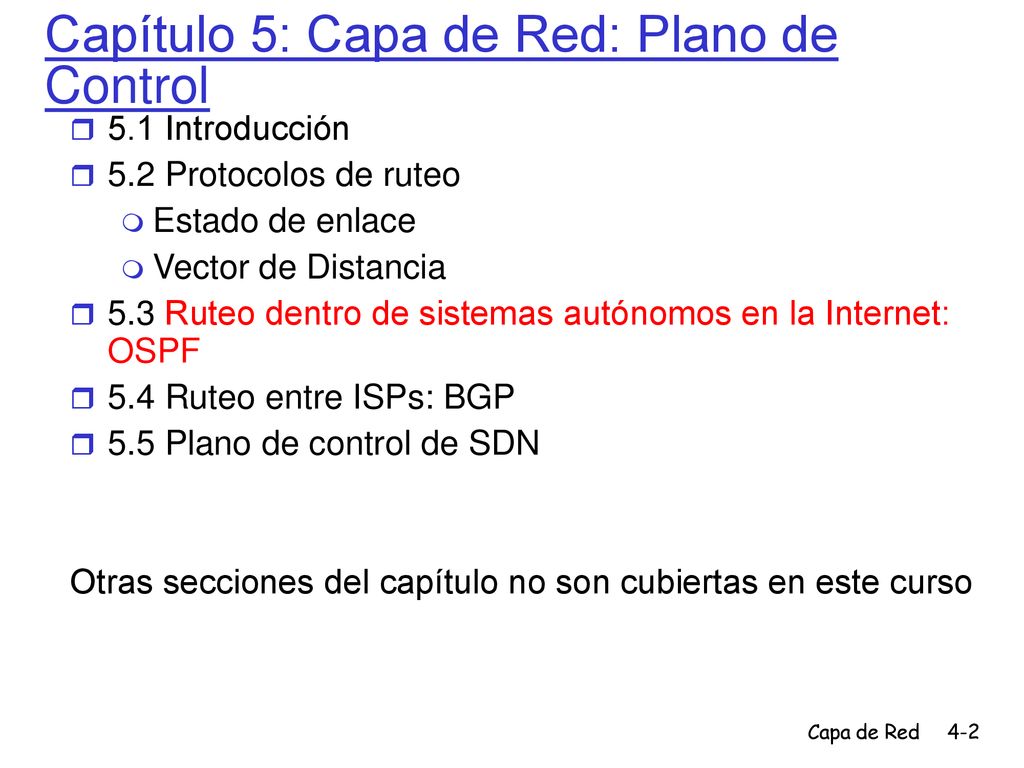 Capítulo 5: Capa de Red: Plano de Control

5.1 Introducción
5.2 Protocolos de ruteo
Estado de enlace
Vector de Distancia
5.3 Ruteo dentro de sistemas autónomos en la Internet: OSPF
5.4 Ruteo entre ISPs: BGP
5.5 Plano de control de SDN

Otras secciones del capítulo no son cubiertas en este curso

Capa de Red 4-2